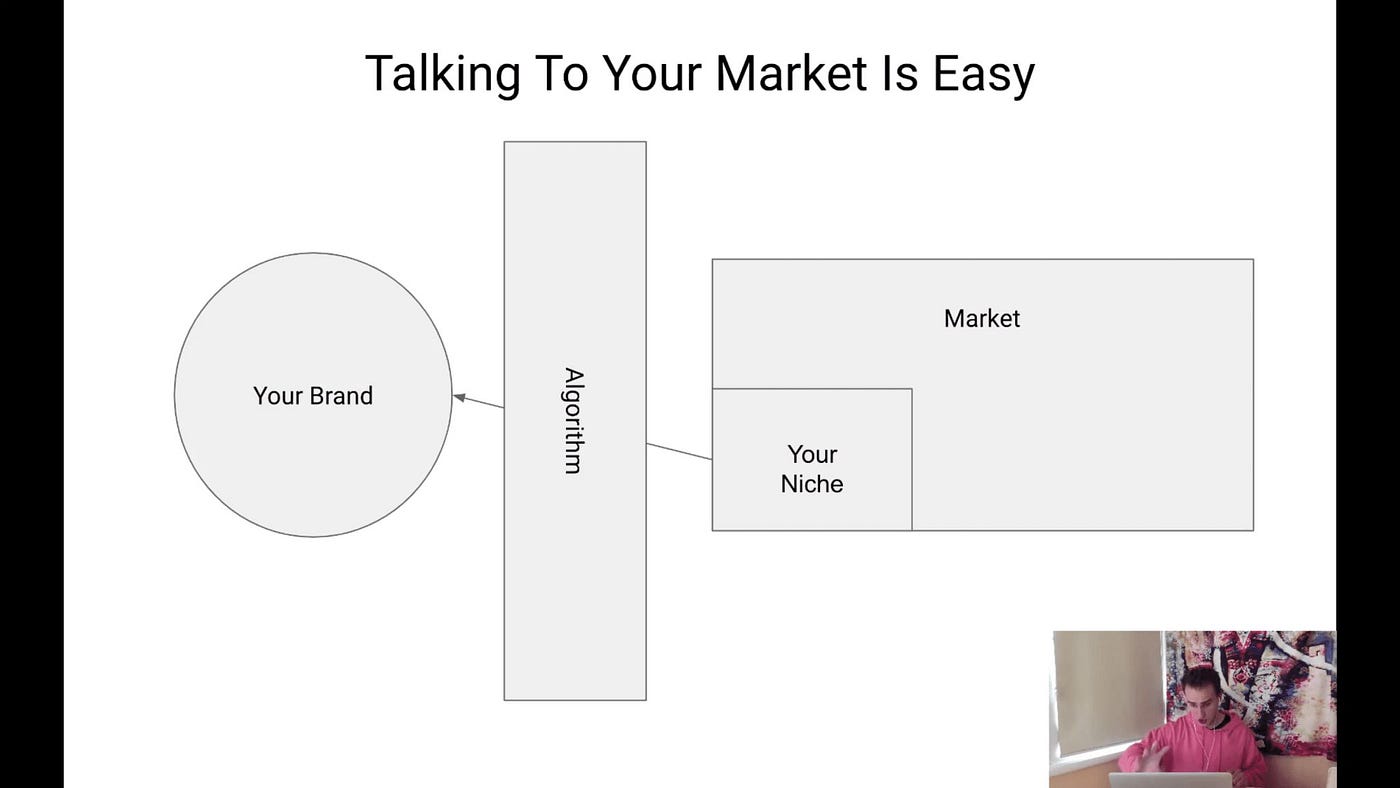 Talking To Your Market Is Easy

Your Brand

Algorithm

Market

Your Niche